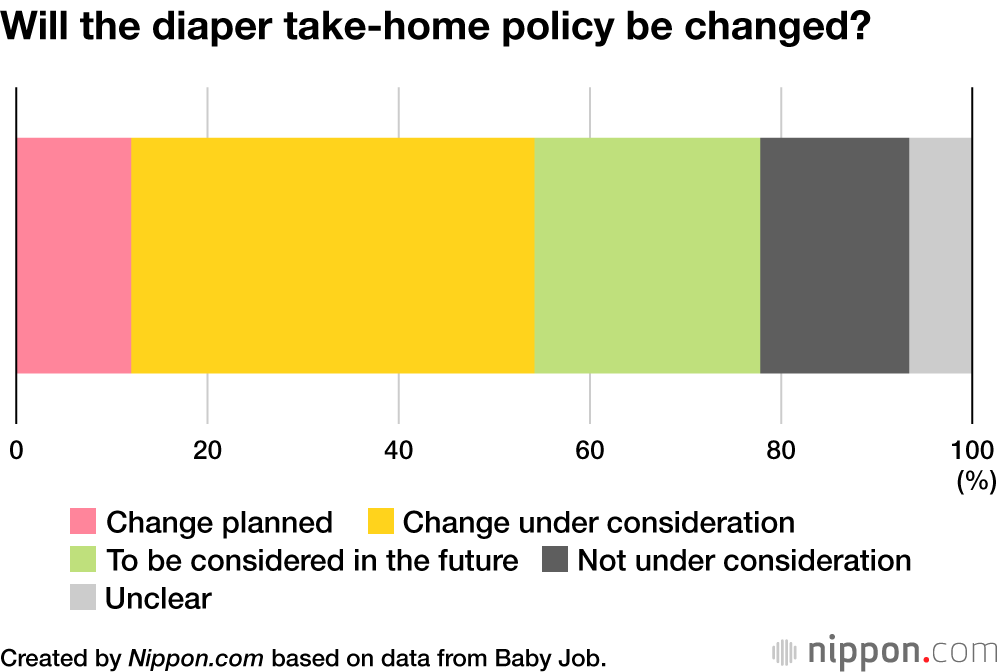 Will the diaper take-home policy be changed?

0
20
40
60
80
100
(%)

Change planned
Change under consideration
To be considered in the future
Not under consideration
Unclear

Created by Nippon.com based on data from Baby Job.

nippon.com